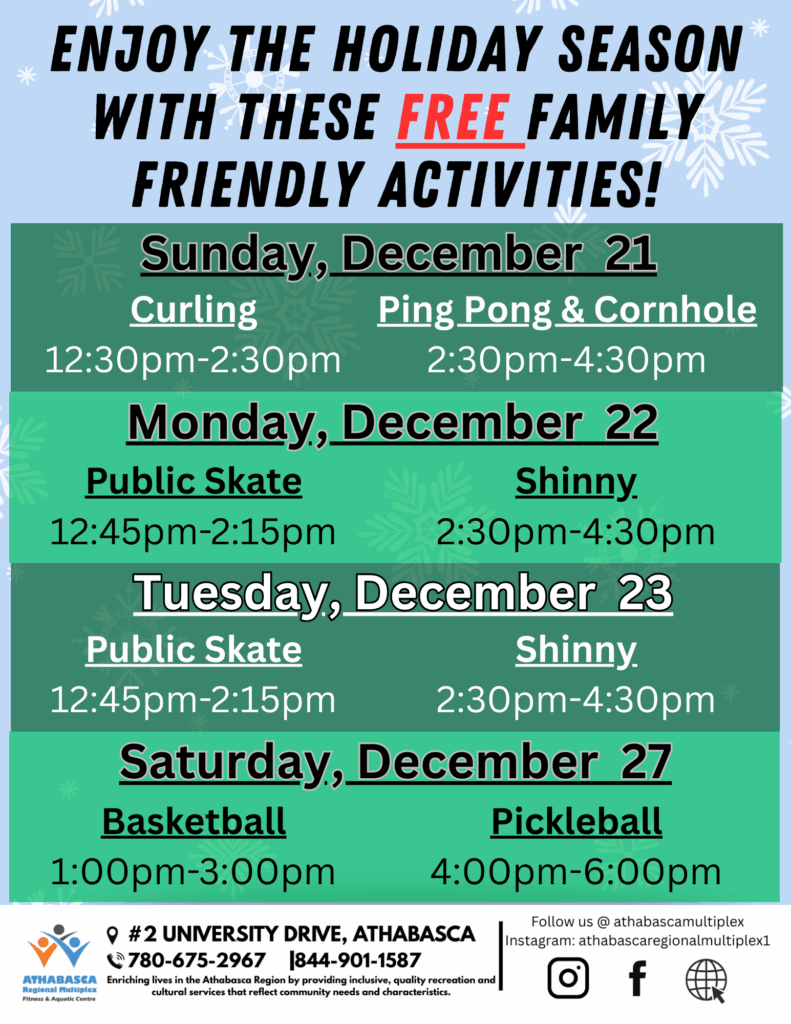 ENJOY THE HOLIDAY SEASON WITH THESE FREE FAMILY FRIENDLY ACTIVITIES!

Sunday, December 21

Curling
12:30pm-2:30pm

Ping Pong & Cornhole
2:30pm-4:30pm

Monday, December 22

Public Skate
12:45pm-2:15pm

Shinny
2:30pm-4:30pm

Tuesday, December 23

Public Skate
12:45pm-2:15pm

Shinny
2:30pm-4:30pm

Saturday, December 27

Basketball
1:00pm-3:00pm

Pickleball
4:00pm-6:00pm

ATHABASCA Regional Multiplex Fitness & Aquatic Centre

#2 UNIVERSITY DRIVE, ATHABASCA
780-675-2967 |844-901-1587
Enriching lives in the Athabasca Region by providing inclusive, quality recreation and cultural services that reflect community needs and characteristics.

Follow us @ athabascamultiplex
Instagram: athabascaregionalmultiplex1